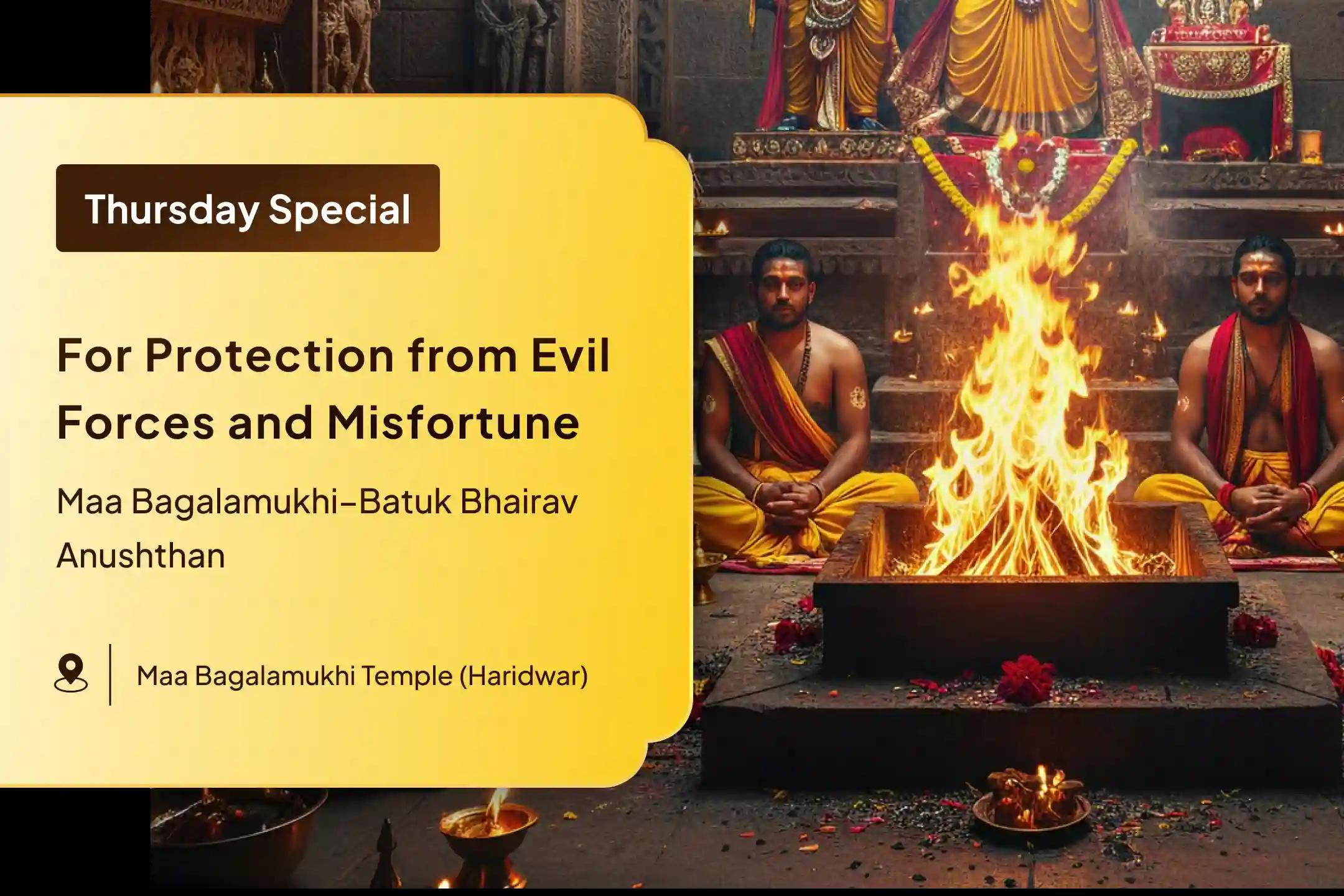 Thursday Special

For Protection from Evil Forces and Misfortune

Maa Bagalamukhi–Batuk Bhairav Anushthan

Maa Bagalamukhi Temple (Haridwar)